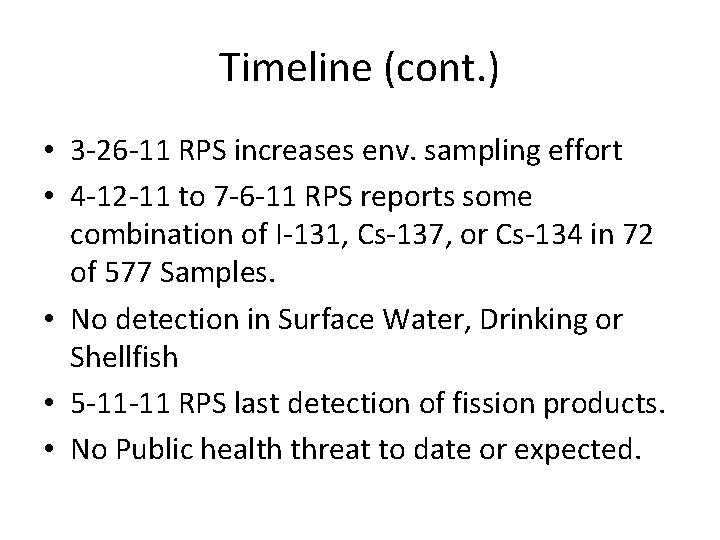 Timeline (cont.)

• 3-26-11 RPS increases env. sampling effort
• 4-12-11 to 7-6-11 RPS reports some combination of I-131, Cs-137, or Cs-134 in 72 of 577 Samples.
• No detection in Surface Water, Drinking or Shellfish
• 5-11-11 RPS last detection of fission products.
• No Public health threat to date or expected.